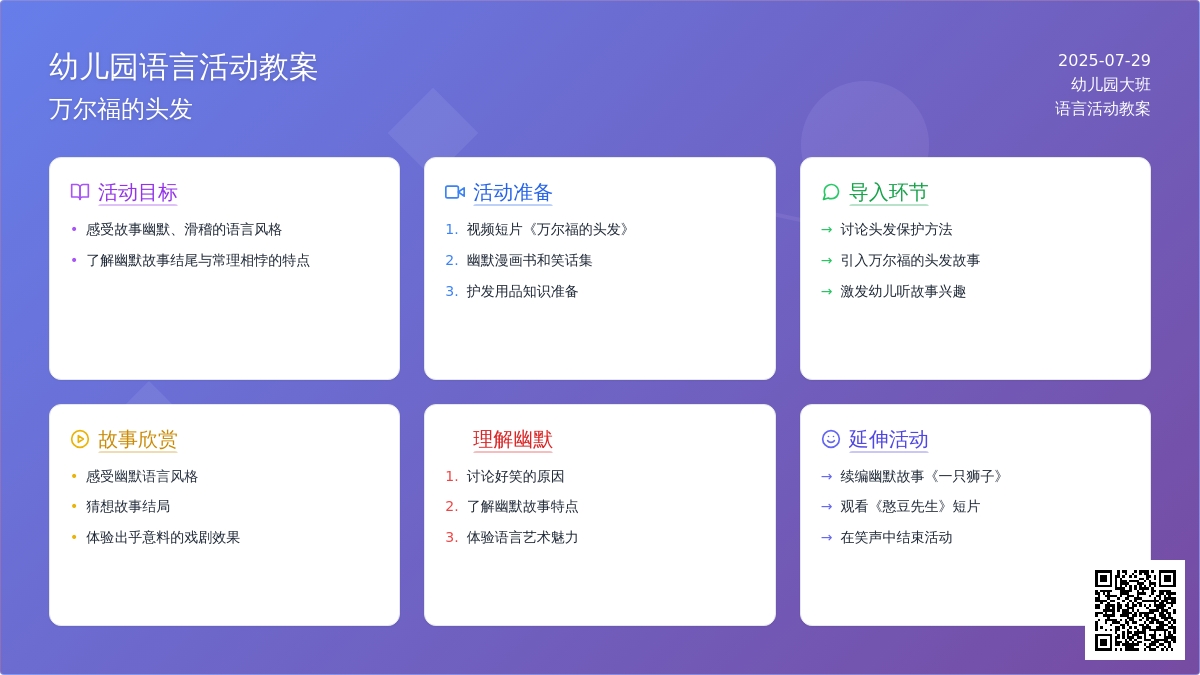 幼儿园语言活动教案
万尔福的头发

2025-07-29
幼儿园大班
语言活动教案

活动目标
• 感受故事幽默、滑稽的语言风格
• 了解幽默故事结尾与常理相悖的特点

活动准备
1. 视频短片《万尔福的头发》
2. 幽默漫画书和笑话集
3. 护发用品知识准备

导入环节
→ 讨论头发保护方法
→ 引入万尔福的头发故事
→ 激发幼儿听故事兴趣

故事欣赏
• 感受幽默语言风格
• 猜想故事结局
• 体验出乎意料的戏剧效果

理解幽默
1. 讨论好笑的原因
2. 了解幽默故事特点
3. 体验语言艺术魅力

延伸活动
→ 续编幽默故事《一只狮子》
→ 观看《憨豆先生》短片
→ 在笑声中结束活动